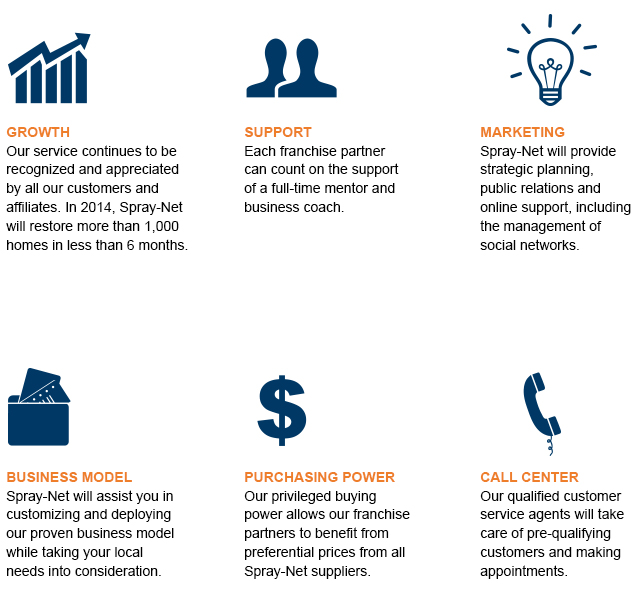 GROWTH
Our service continues to be recognized and appreciated by all our customers and affiliates. In 2014, Spray-Net will restore more than 1,000 homes in less than 6 months.

SUPPORT
Each franchise partner can count on the support of a full-time mentor and business coach.

MARKETING
Spray-Net will provide strategic planning, public relations and online support, including the management of social networks.

BUSINESS MODEL
Spray-Net will assist you in customizing and deploying our proven business model while taking your local needs into consideration.

PURCHASING POWER
Our privileged buying power allows our franchise partners to benefit from preferential prices from all Spray-Net suppliers.

CALL CENTER
Our qualified customer service agents will take care of pre-qualifying customers and making appointments.